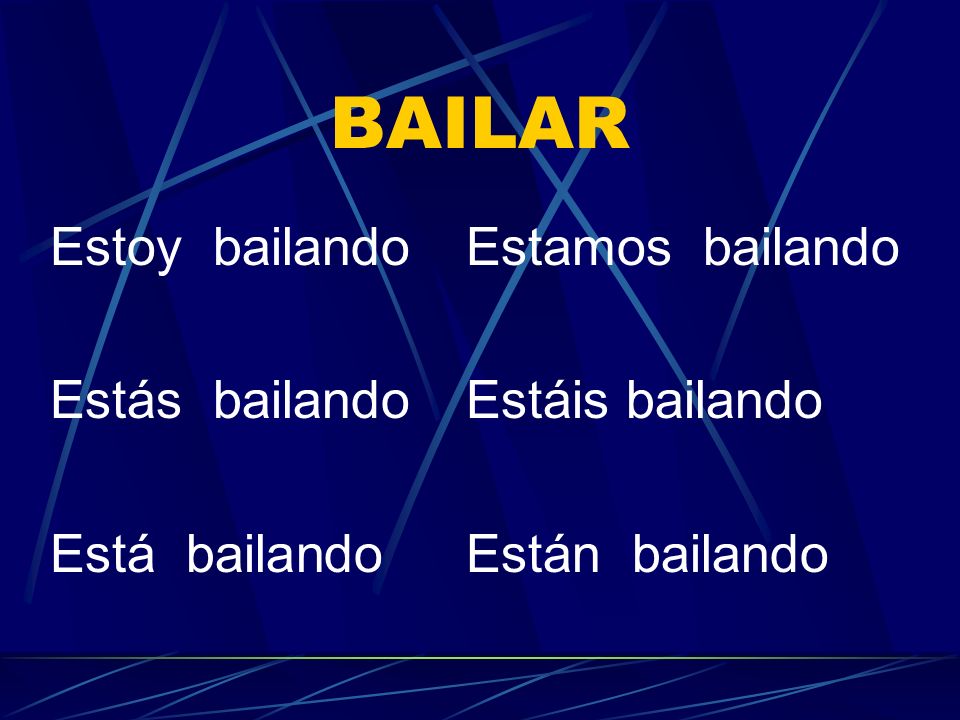 BAILAR

Estoy bailando

Estás bailando

Está bailando

Estamos bailando

Estáis bailando

Están bailando